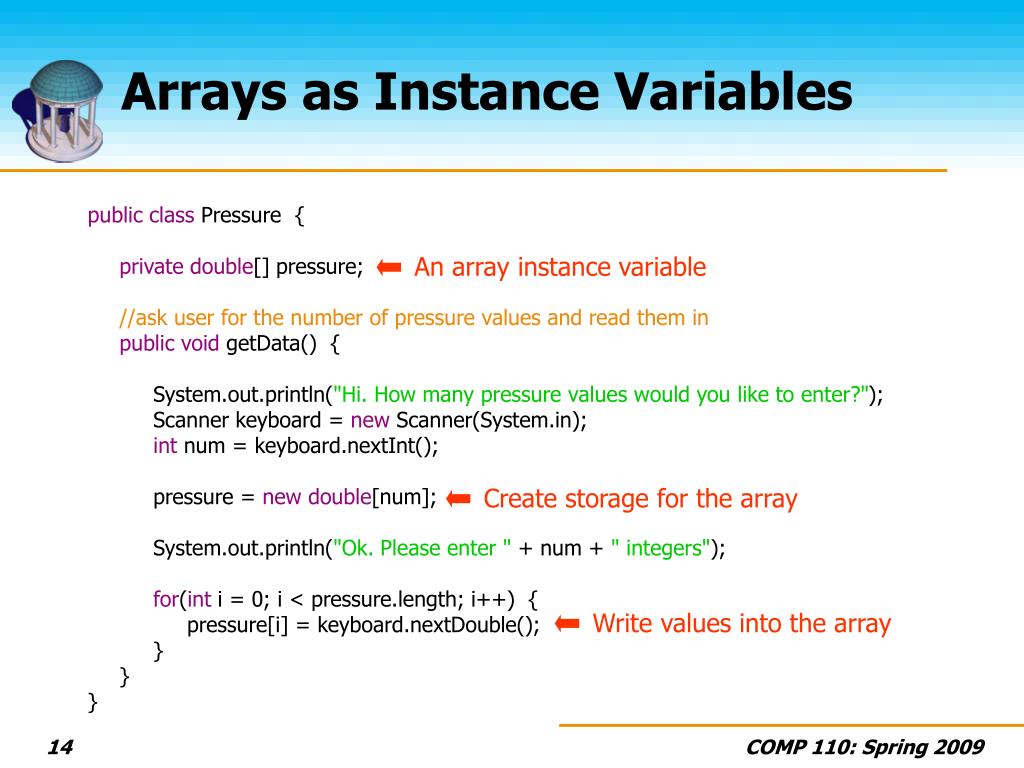 Arrays as Instance Variables

public class Pressure {

private double[] pressure; ⬅ An array instance variable

//ask user for the number of pressure values and read them in
public void getData() {

System.out.println("Hi. How many pressure values would you like to enter?");
Scanner keyboard = new Scanner(System.in);
int num = keyboard.nextInt();

pressure = new double[num]; ⬅ Create storage for the array

System.out.println("Ok. Please enter " + num + " integers");

for(int i = 0; i < pressure.length; i++) {
pressure[i] = keyboard.nextDouble(); ⬅ Write values into the array
}
}
}

14

COMP 110: Spring 2009